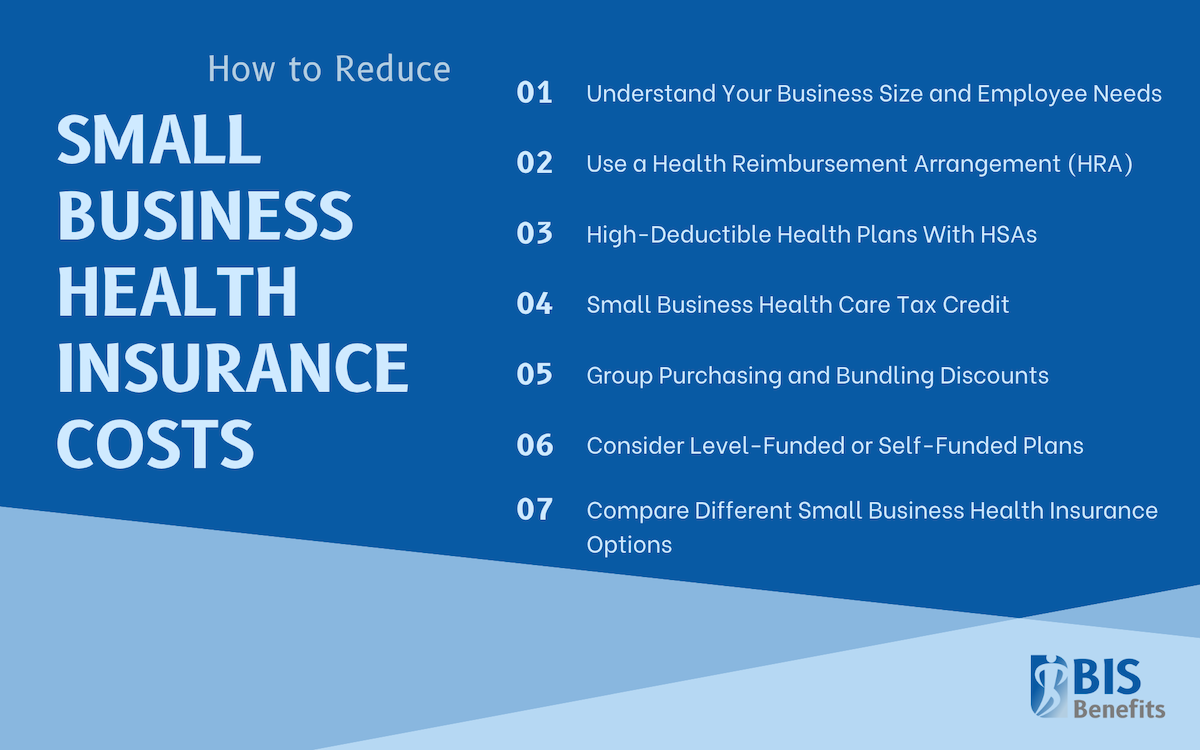 How to Reduce

SMALL BUSINESS HEALTH INSURANCE COSTS

01 Understand Your Business Size and Employee Needs

02 Use a Health Reimbursement Arrangement (HRA)

03 High-Deductible Health Plans With HSAs

04 Small Business Health Care Tax Credit

05 Group Purchasing and Bundling Discounts

06 Consider Level-Funded or Self-Funded Plans

07 Compare Different Small Business Health Insurance Options

BIS Benefits